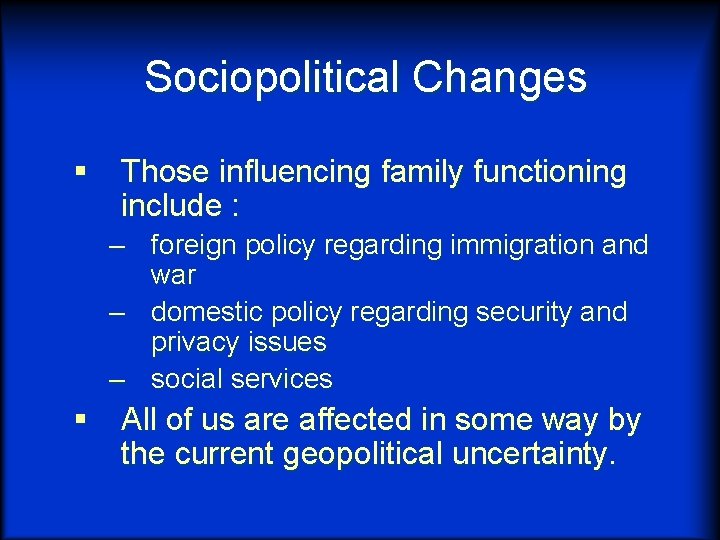 Sociopolitical Changes

▪ Those influencing family functioning include :

– foreign policy regarding immigration and war

– domestic policy regarding security and privacy issues

– social services

▪ All of us are affected in some way by the current geopolitical uncertainty.